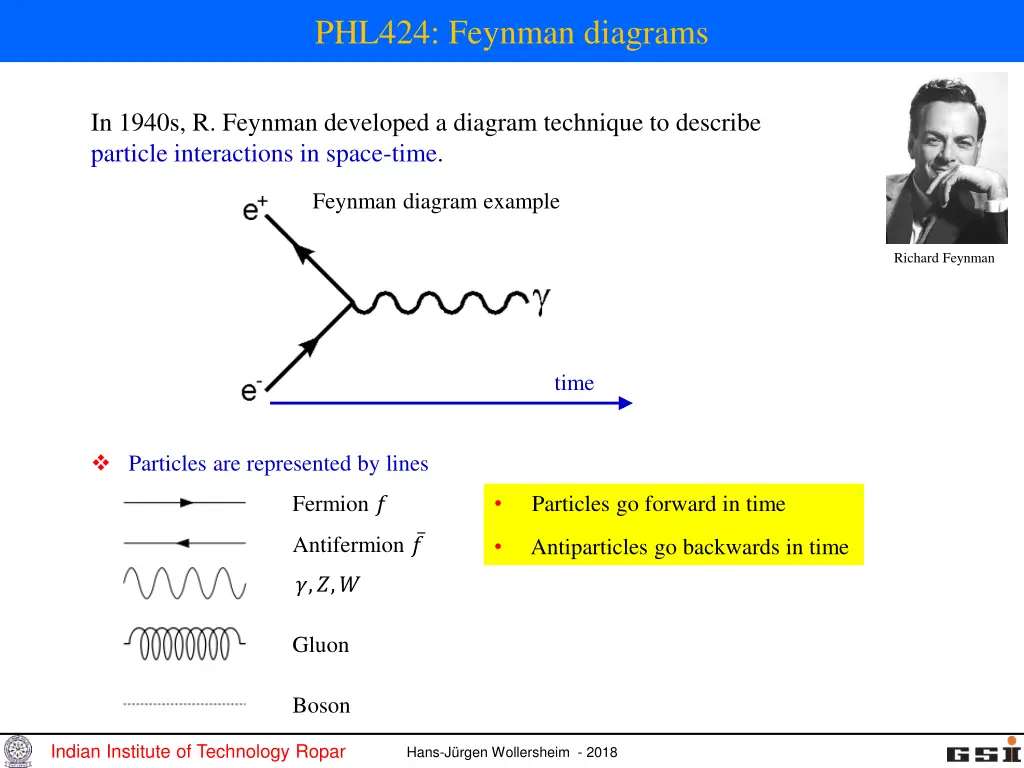 PHL424: Feynman diagrams

In 1940s, R. Feynman developed a diagram technique to describe particle interactions in space-time.

Richard Feynman

Feynman diagram example

$e^+$

$\gamma$

$e^-$

time

❖ Particles are represented by lines

Fermion $f$

Antifermion $\bar{f}$

$\gamma, Z, W$

Gluon

Boson

• Particles go forward in time

• Antiparticles go backwards in time

Indian Institute of Technology Ropar

Hans-Jürgen Wollersheim - 2018

GSI